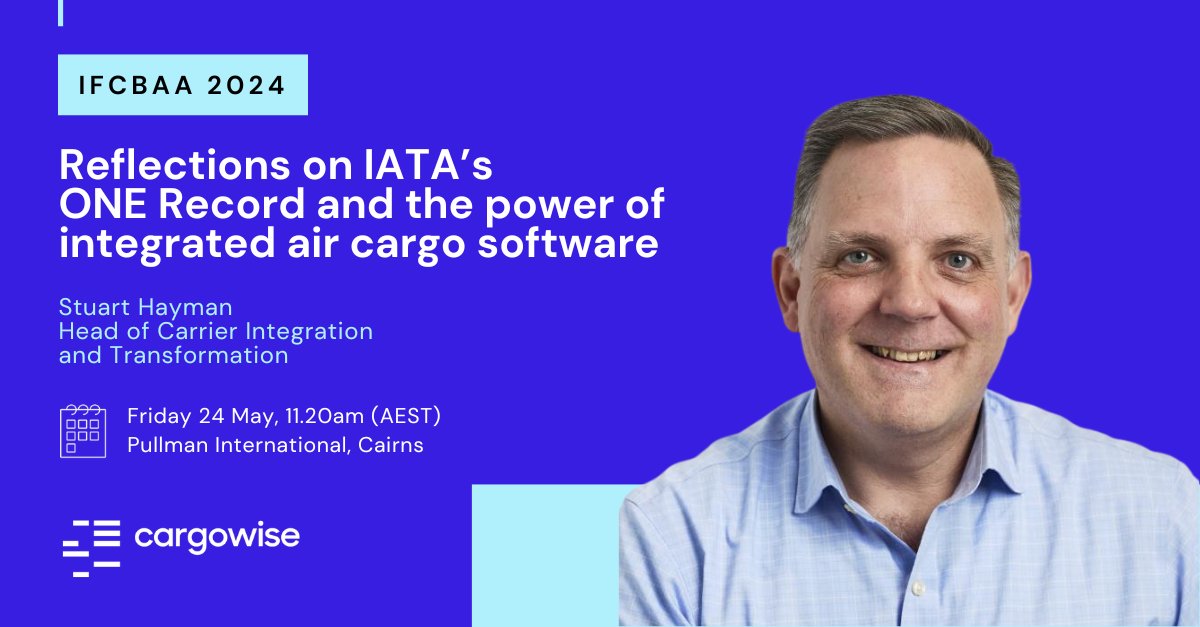 IFCBAA 2024

Reflections on IATA's ONE Record and the power of integrated air cargo software

Stuart Hayman
Head of Carrier Integration and Transformation

Friday 24 May, 11.20am (AEST)
Pullman International, Cairns

cargowise